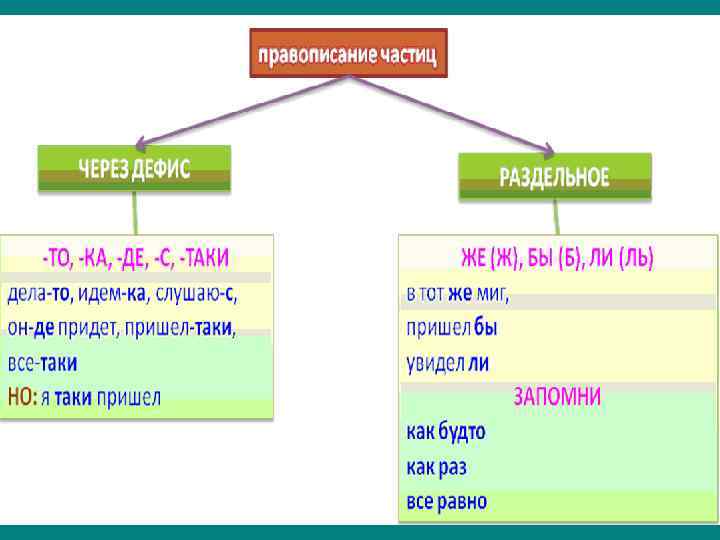 правописание частиц

ЧЕРЕЗ ДЕФИС

-ТО, -КА, -ДЕ, -С, -ТАКИ
дела-то, идем-ка, слушаю-с,
он-де придет, пришел-таки,
все-таки
НО: я таки пришел

РАЗДЕЛЬНОЕ

ЖЕ (Ж), БЫ (Б), ЛИ (ЛЬ)
в тот же миг,
пришел бы
увидел ли
ЗАПОМНИ
как будто
как раз
все равно